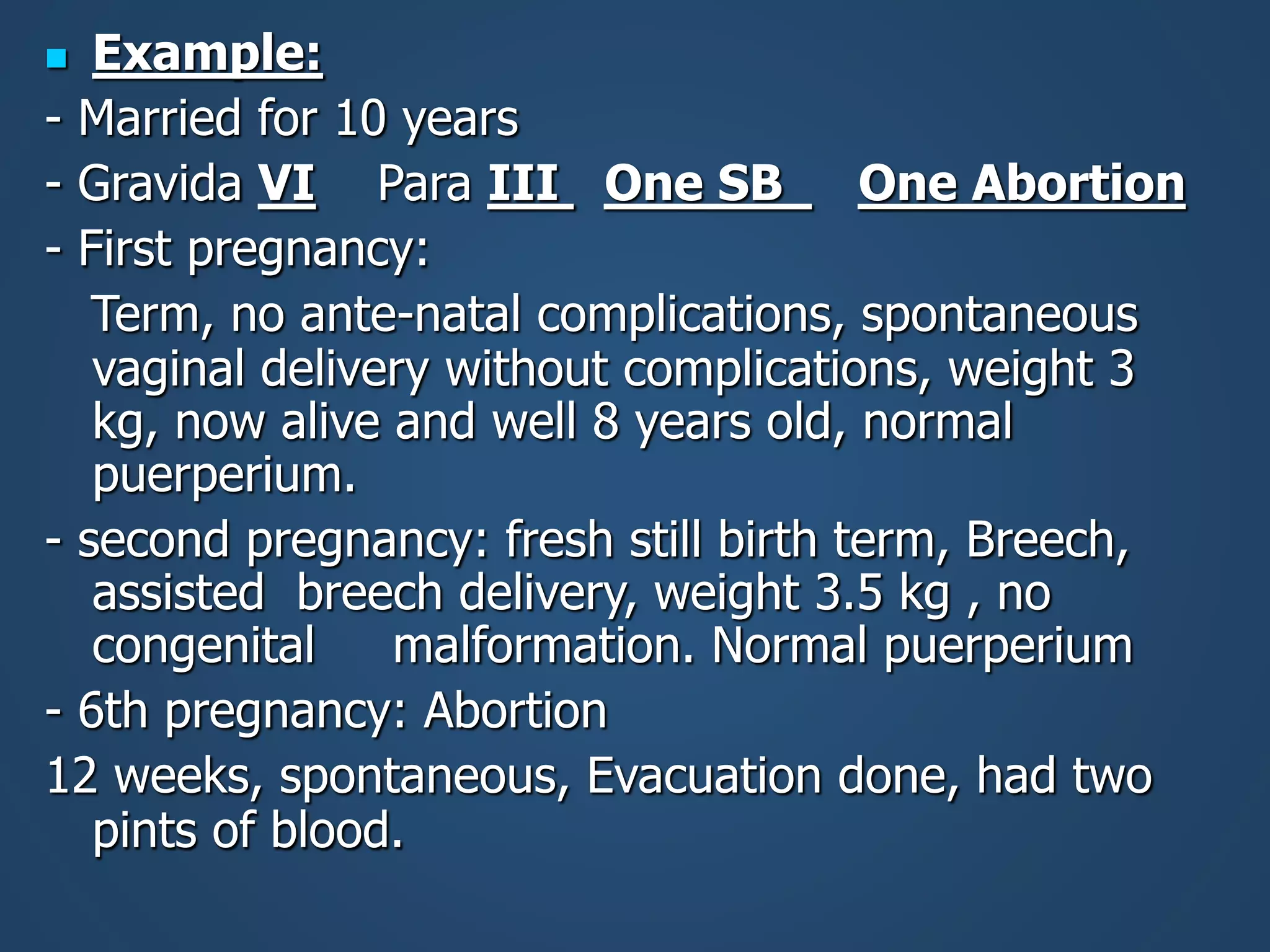 Example:

- Married for 10 years

- Gravida VI Para III One SB One Abortion

- First pregnancy:

Term, no ante-natal complications, spontaneous vaginal delivery without complications, weight 3 kg, now alive and well 8 years old, normal puerperium.

- second pregnancy: fresh still birth term, Breech, assisted breech delivery, weight 3.5 kg , no congenital malformation. Normal puerperium

- 6th pregnancy: Abortion

12 weeks, spontaneous, Evacuation done, had two pints of blood.